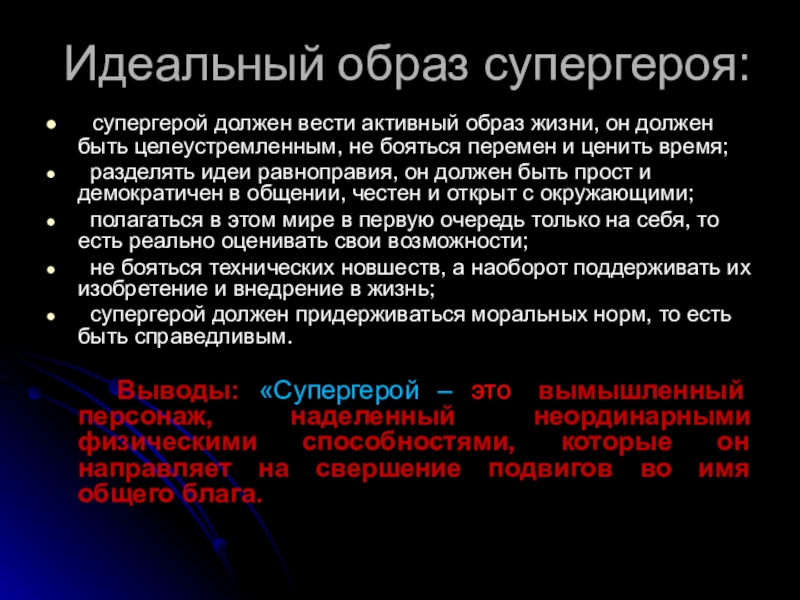 Идеальный образ супергероя:

- супергерой должен вести активный образ жизни, он должен быть целеустремленным, не бояться перемен и ценить время;
- разделять идеи равноправия, он должен быть прост и демократичен в общении, честен и открыт с окружающими;
- полагаться в этом мире в первую очередь только на себя, то есть реально оценивать свои возможности;
- не бояться технических новшеств, а наоборот поддерживать их изобретение и внедрение в жизнь;
- супергерой должен придерживаться моральных норм, то есть быть справедливым.

Выводы: «Супергерой – это вымышленный персонаж, наделенный неординарными физическими способностями, которые он направляет на свершение подвигов во имя общего блага.